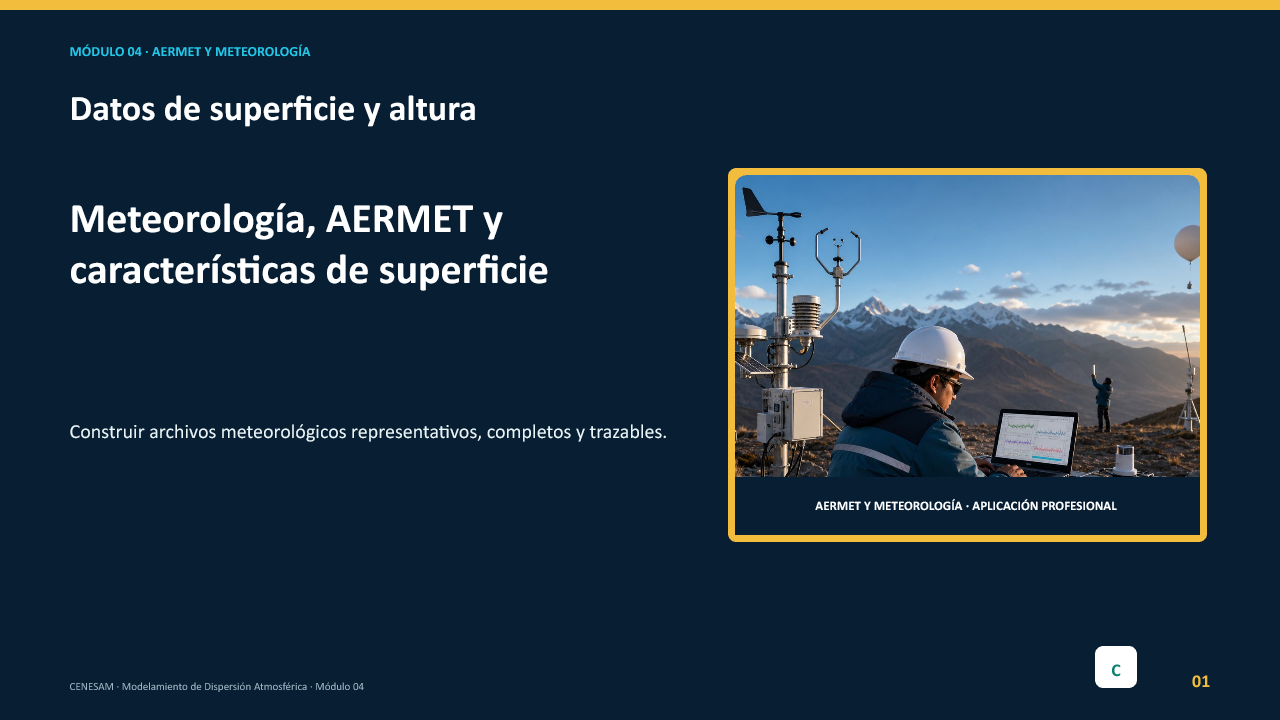 MÓDULO 04 · AERMET Y METEOROLOGÍA

Datos de superficie y altura

Meteorología, AERMET y características de superficie

Construir archivos meteorológicos representativos, completos y trazables.

AERMET Y METEOROLOGÍA · APLICACIÓN PROFESIONAL

CENESAM · Modelamiento de Dispersión Atmosférica · Módulo 04

C

01